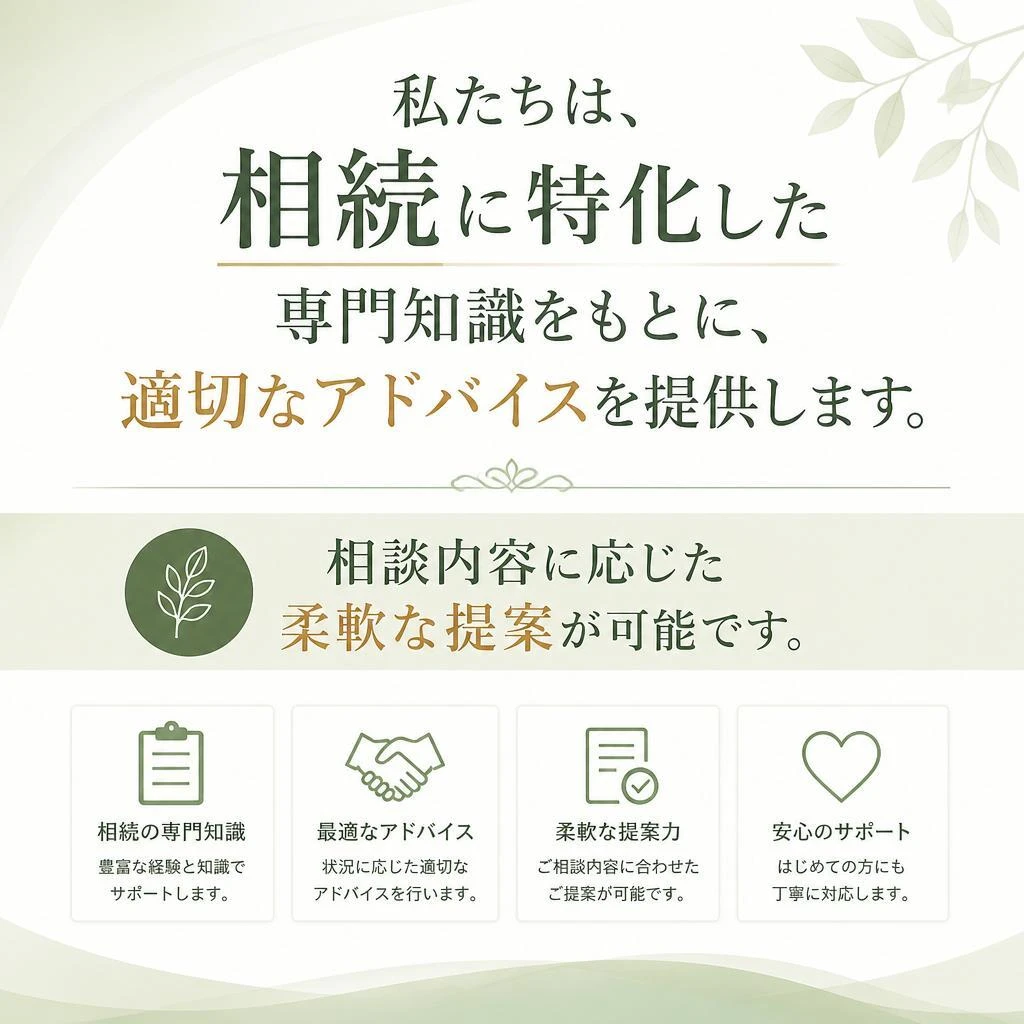 私たちは、
相続に特化した
専門知識をもとに、
適切なアドバイスを提供します。

相談内容に応じた
柔軟な提案が可能です。

相続の専門知識
豊富な経験と知識でサポートします。

最適なアドバイス
状況に応じた適切なアドバイスを行います。

柔軟な提案力
ご相談内容に合わせたご提案が可能です。

安心のサポート
はじめての方にも丁寧に対応します。